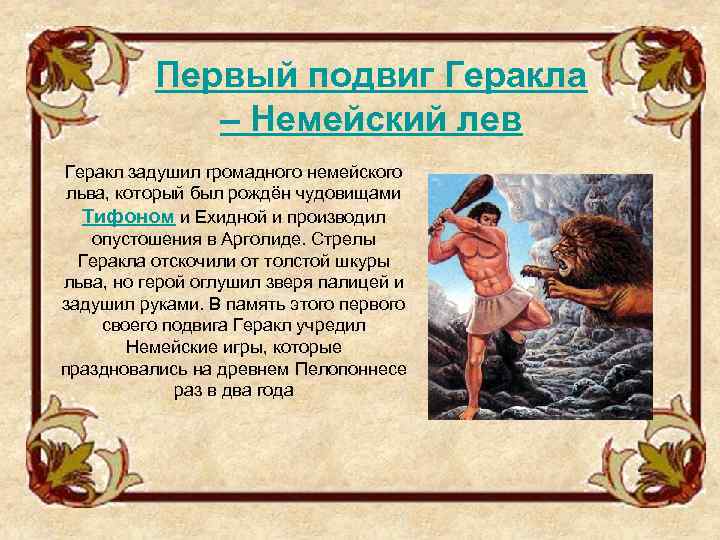 Первый подвиг Геракла – Немейский лев

Геракл задушил громадного немейского льва, который был рождён чудовищами Тифоном и Ехидной и производил опустошения в Арголиде. Стрелы Геракла отскочили от толстой шкуры льва, но герой оглушил зверя палицей и задушил руками. В память этого первого своего подвига Геракл учредил Немейские игры, которые праздновались на древнем Пелопоннесе раз в два года